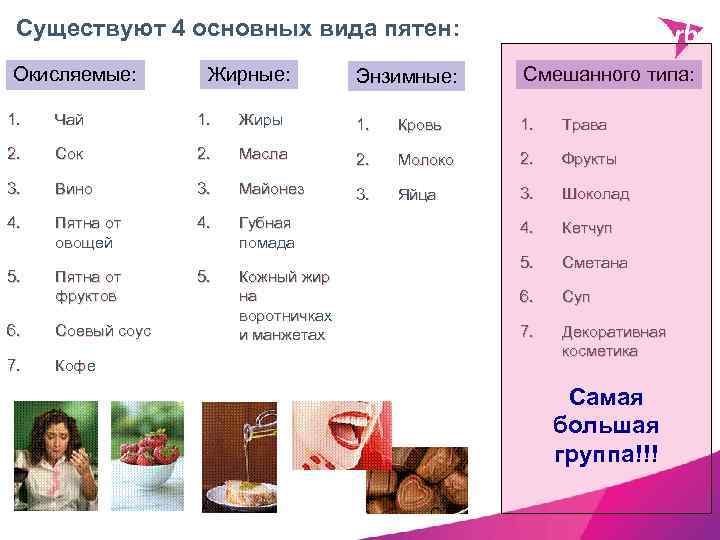 Существуют 4 основных вида пятен:

rb

Окисляемые:

1. Чай
2. Сок
3. Вино
4. Пятна от овощей
5. Пятна от фруктов
6. Соевый соус
7. Кофе

Жирные:

1. Жиры
2. Масла
3. Майонез
4. Губная помада
5. Кожный жир на воротничках и манжетах

Энзимные:

1. Кровь
2. Молоко
3. Яйца

Смешанного типа:

1. Трава
2. Фрукты
3. Шоколад
4. Кетчуп
5. Сметана
6. Суп
7. Декоративная косметика

Самая большая группа!!!